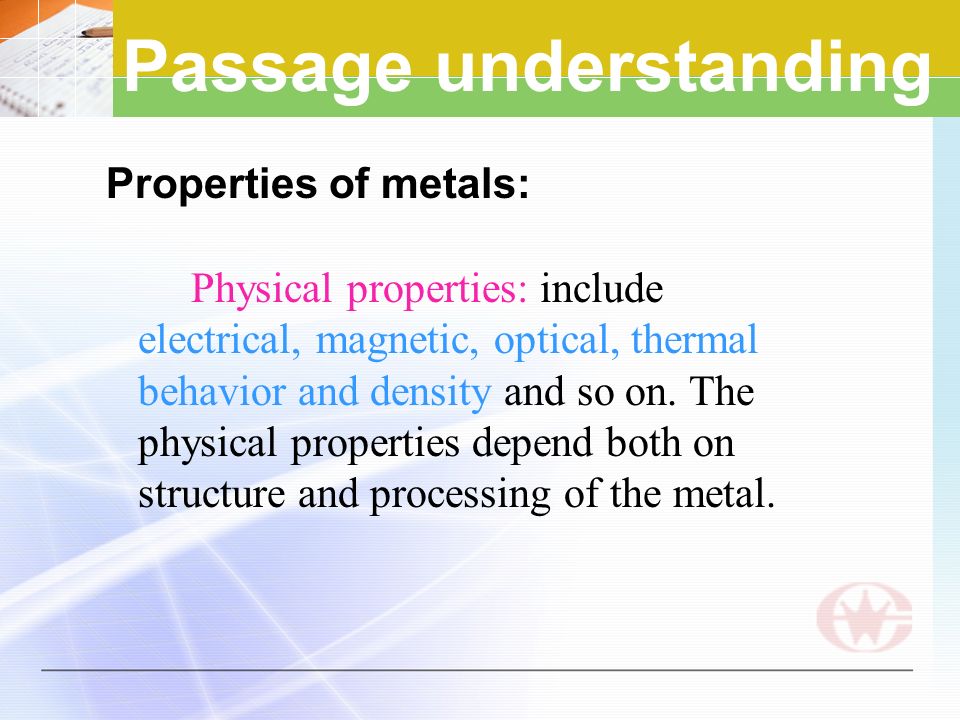 Passage understanding

Properties of metals:

Physical properties: include electrical, magnetic, optical, thermal behavior and density and so on. The physical properties depend both on structure and processing of the metal.